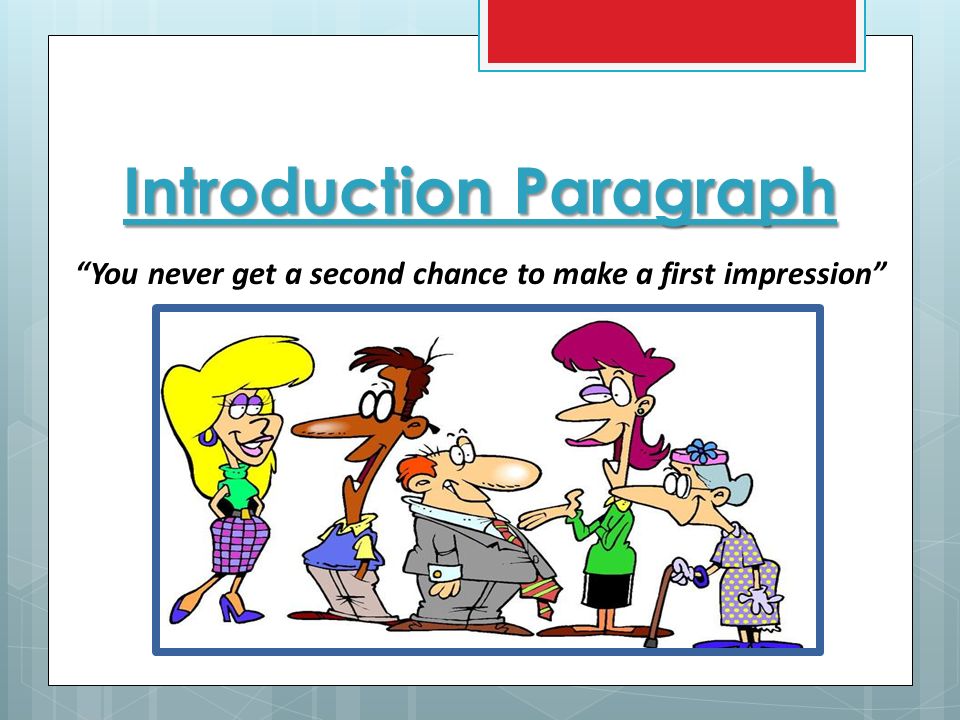 Introduction Paragraph

“You never get a second chance to make a first impression”